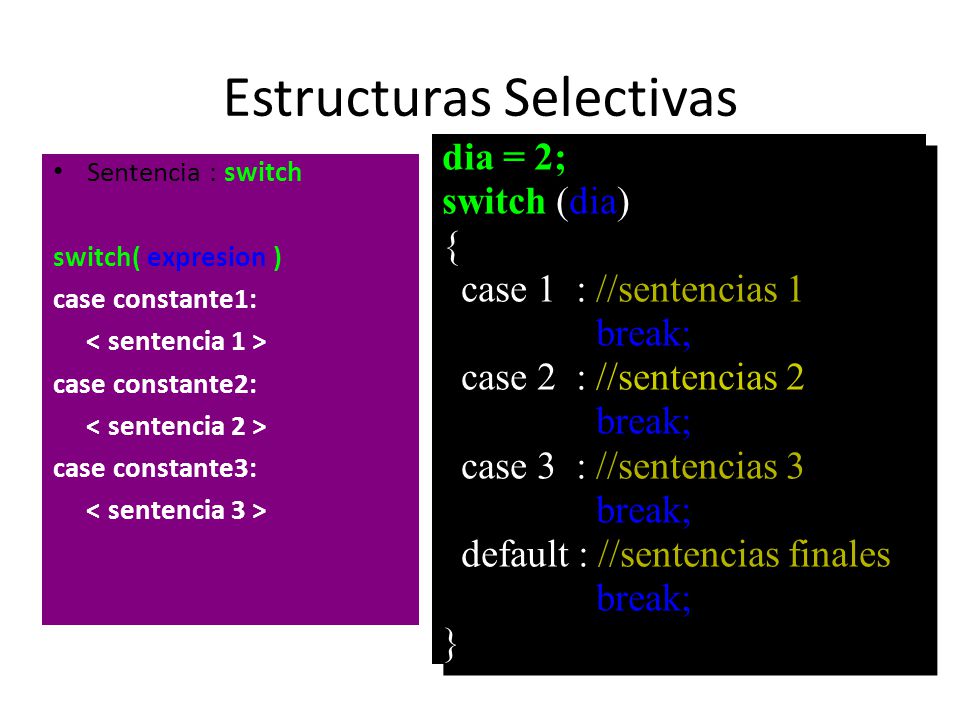 Estructuras Selectivas

• Sentencia : switch

switch( expresion )
case constante1:
< sentencia 1 >
case constante2:
< sentencia 2 >
case constante3:
< sentencia 3 >

dia = 2;
switch (dia)
{
case 1 : //sentencias 1
break;
case 2 : //sentencias 2
break;
case 3 : //sentencias 3
break;
default : //sentencias finales
break;
}